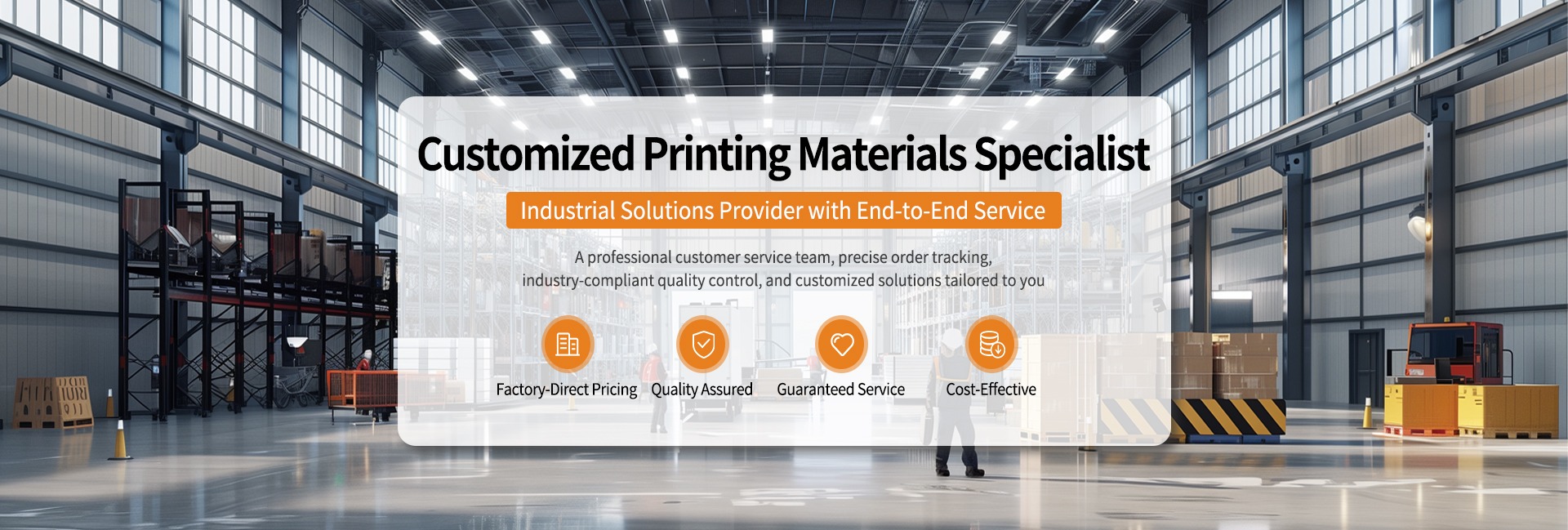 Customized Printing Materials Specialist

Industrial Solutions Provider with End-to-End Service

A professional customer service team, precise order tracking, industry-compliant quality control, and customized solutions tailored to you

Factory-Direct Pricing

Quality Assured

Guaranteed Service

Cost-Effective